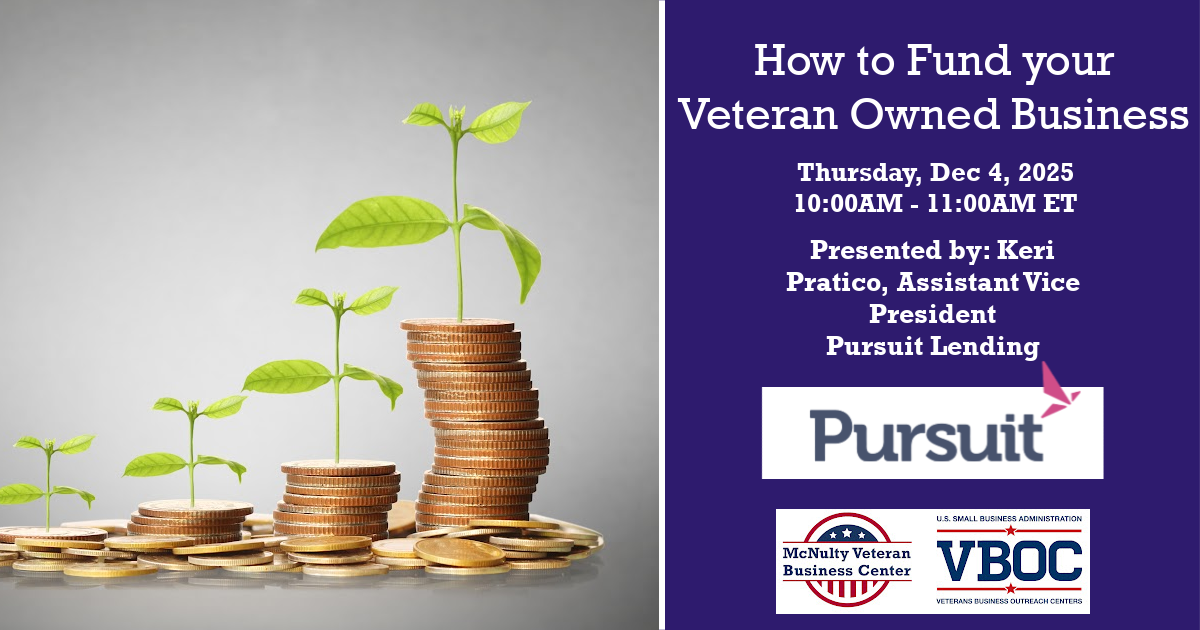 How to Fund your Veteran Owned Business

Thursday, Dec 4, 2025
10:00AM - 11:00AM ET

Presented by: Keri Pratico, Assistant Vice President
Pursuit Lending

Pursuit

McNulty Veteran Business Center

U.S. SMALL BUSINESS ADMINISTRATION
VBOC
VETERANS BUSINESS OUTREACH CENTERS